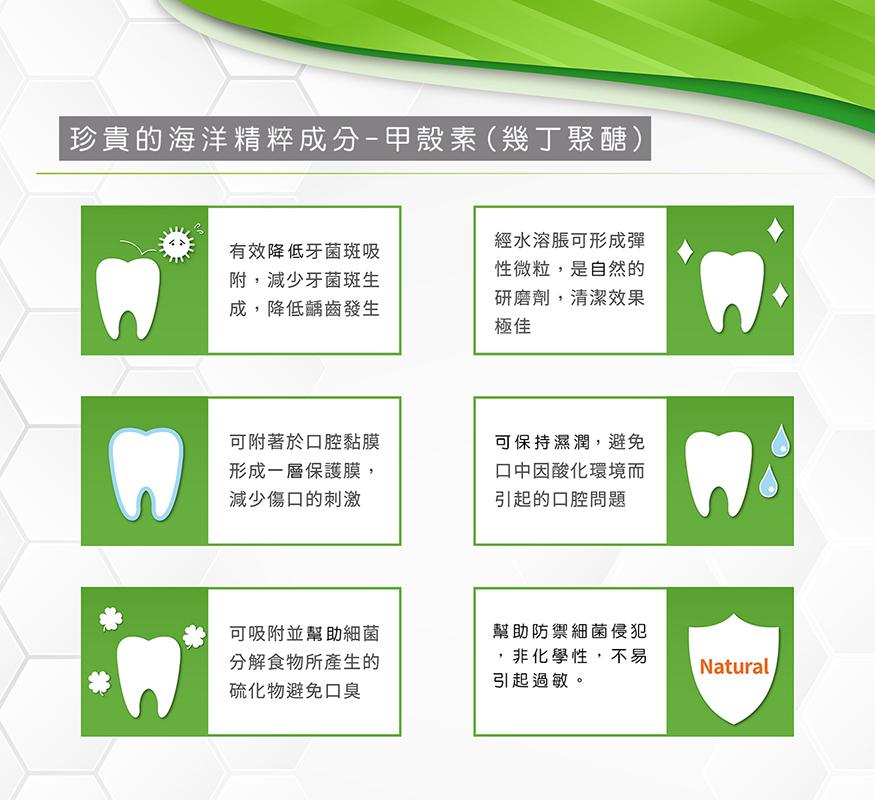 珍貴的海洋精粹成分-甲殼素(幾丁聚醣)

有效降低牙菌斑吸附，減少牙菌斑生成，降低齲齒發生

經水溶脹可形成彈性微粒，是自然的研磨劑，清潔效果極佳

可附著於口腔黏膜形成一層保護膜，減少傷口的刺激

可保持濕潤，避免口中因酸化環境而引起的口腔問題

可吸附並幫助細菌分解食物所產生的硫化物避免口臭

幫助防禦細菌侵犯，非化學性，不易引起過敏。

Natural